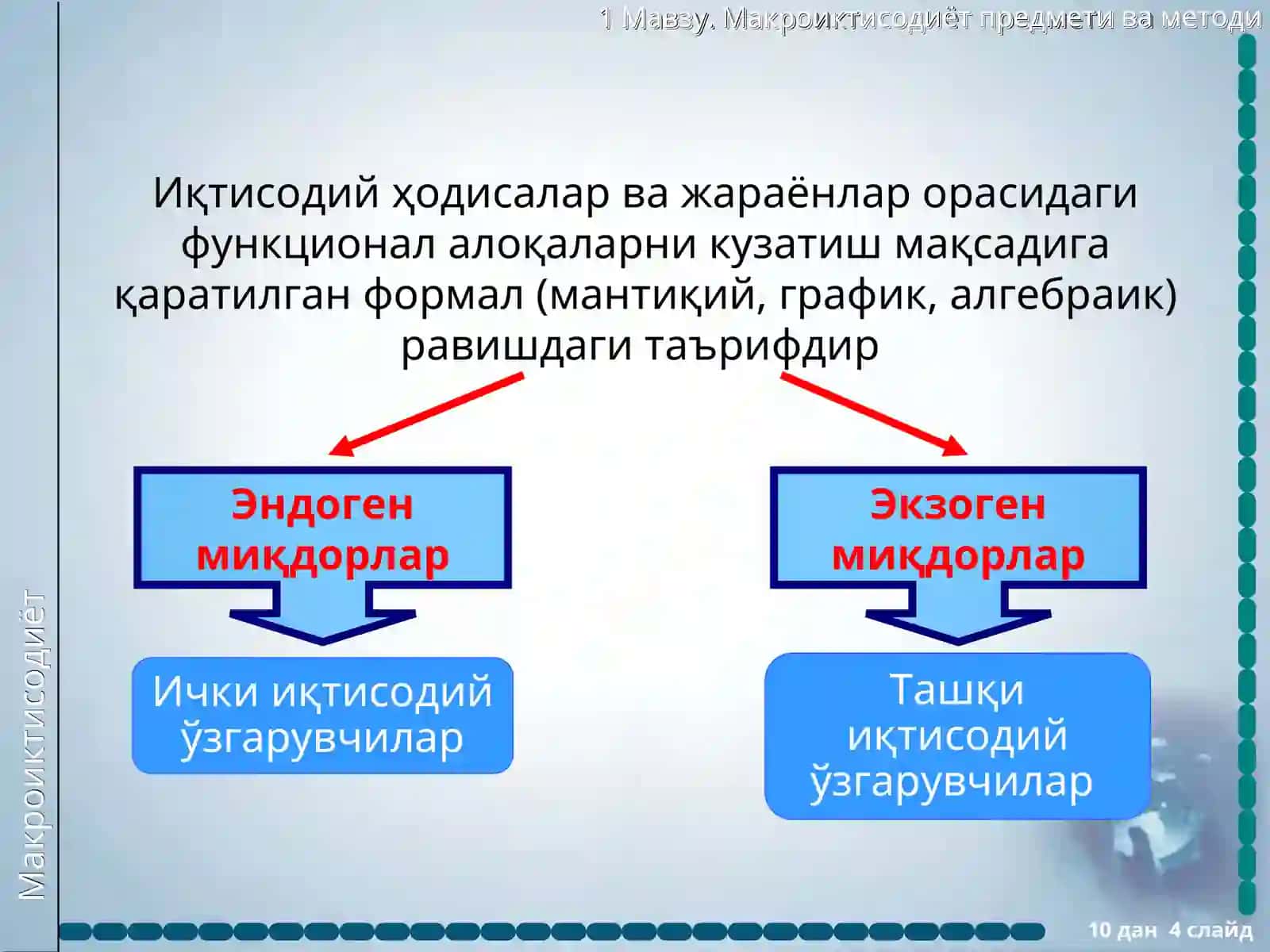 1 Мавзу. Макроиктисодиёт предмети ва методи

Иқтисодий ҳодисалар ва жараёнлар орасидаги функционал алоқаларни кузатиш мақсадига қаратилган формал (мантиқий, график, алгебраик) равишдаги таърифдир

Эндоген миқдорлар

Экзоген миқдорлар

Ички иқтисодий ўзгарувчилар

Ташқи иқтисодий ўзгарувчилар

Макроиктисодиёт

10 дан 4 слайд